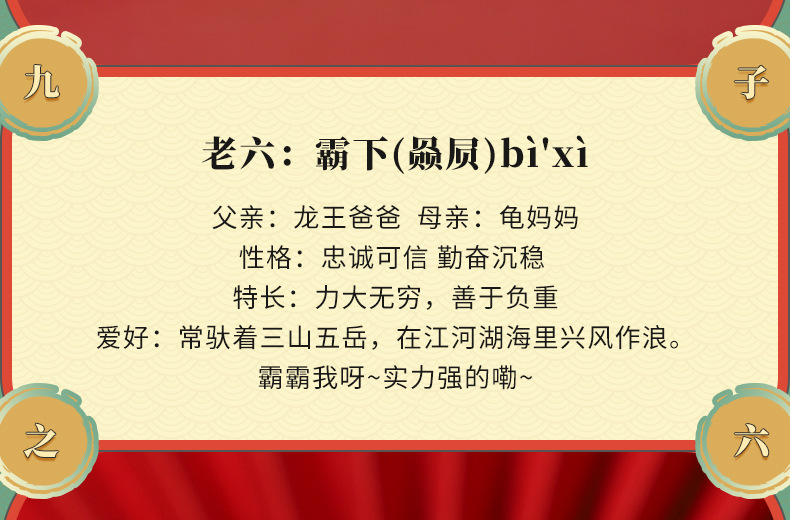 九

子

老六：霸下(赑屃)bì'xì

父亲：龙王爸爸 母亲：龟妈妈
性格：忠诚可信 勤奋沉稳
特长：力大无穷，善于负重
爱好：常驮着三山五岳，在江河湖海里兴风作浪。
霸霸我呀~实力强的嘞~

之

六